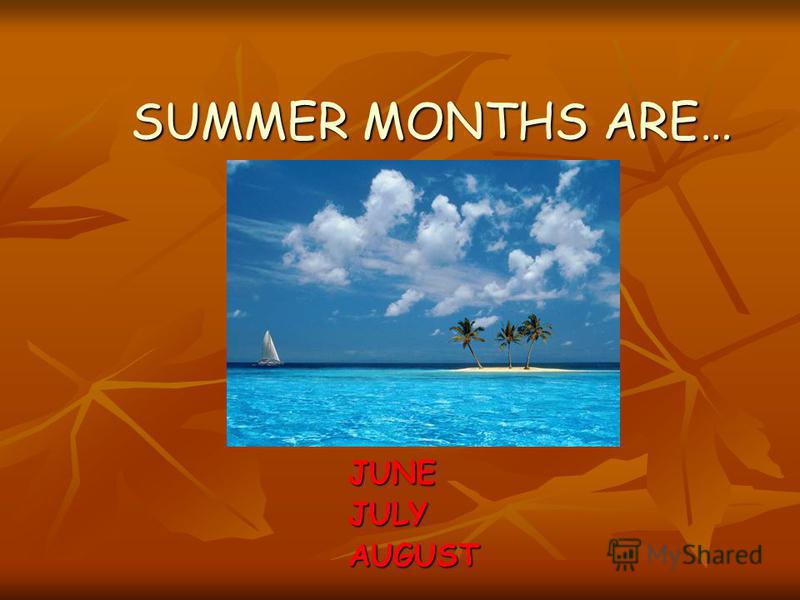 SUMMER MONTHS ARE…

JUNE
JULY
AUGUST

MyShared